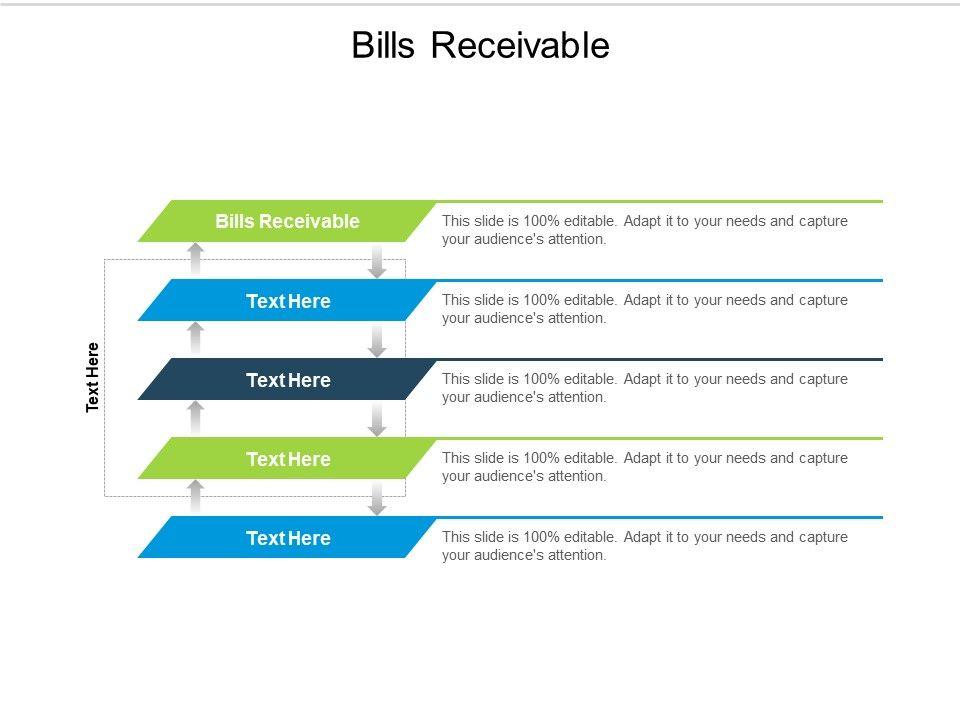 Bills Receivable

Text Here

Bills Receivable

This slide is 100% editable. Adapt it to your needs and capture your audience's attention.

Text Here

This slide is 100% editable. Adapt it to your needs and capture your audience's attention.

Text Here

This slide is 100% editable. Adapt it to your needs and capture your audience's attention.

Text Here

This slide is 100% editable. Adapt it to your needs and capture your audience's attention.

Text Here

This slide is 100% editable. Adapt it to your needs and capture your audience's attention.